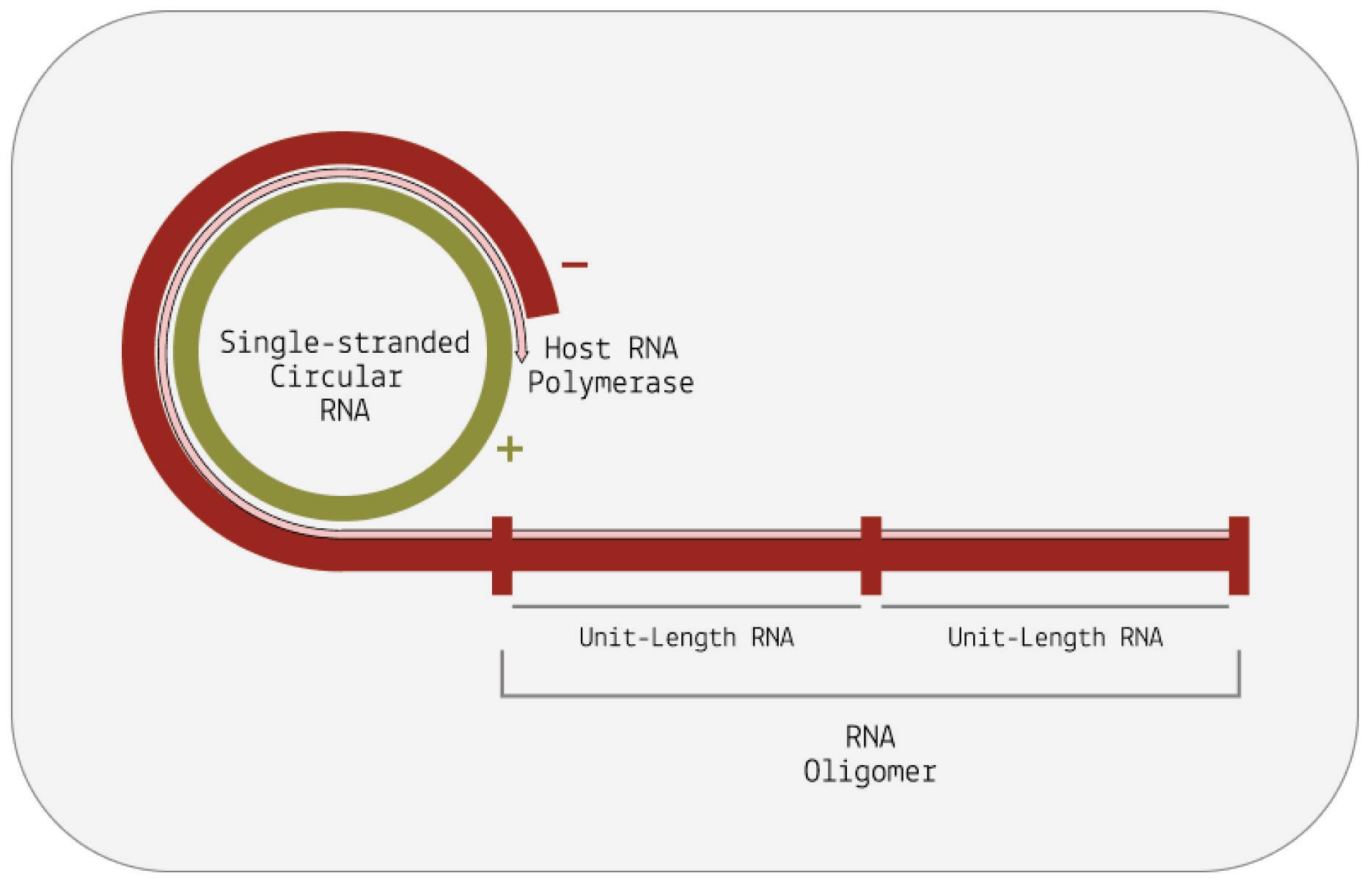 −

Single-stranded Circular RNA

Host RNA Polymerase

+

Unit-Length RNA

Unit-Length RNA

RNA Oligomer